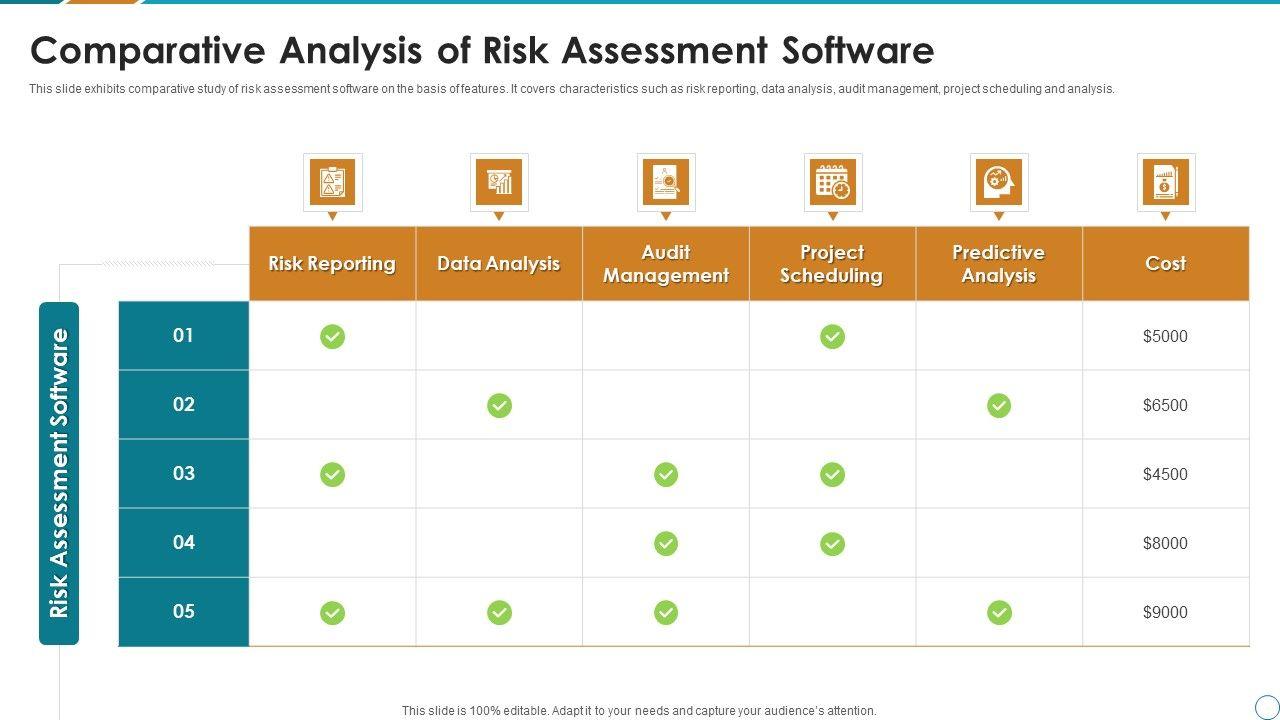 Comparative Analysis of Risk Assessment Software

This slide exhibits comparative study of risk assessment software on the basis of features. It covers characteristics such as risk reporting, data analysis, audit management, project scheduling and analysis.

Risk Assessment Software

| | Risk Reporting | Data Analysis | Audit Management | Project Scheduling | Predictive Analysis | Cost |
|---|---|---|---|---|---|---|
| 01 | ✓ | | | ✓ | | $5000 |
| 02 | | ✓ | | | ✓ | $6500 |
| 03 | ✓ | | ✓ | ✓ | | $4500 |
| 04 | | | ✓ | ✓ | | $8000 |
| 05 | ✓ | ✓ | ✓ | | ✓ | $9000 |

This slide is 100% editable. Adapt it to your needs and capture your audience's attention.